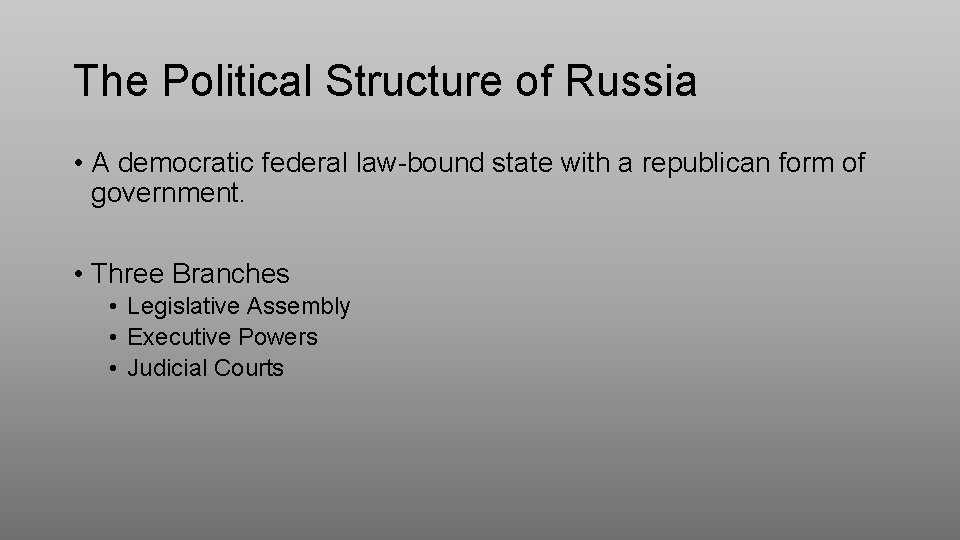 The Political Structure of Russia

• A democratic federal law-bound state with a republican form of government.

• Three Branches
  • Legislative Assembly
  • Executive Powers
  • Judicial Courts